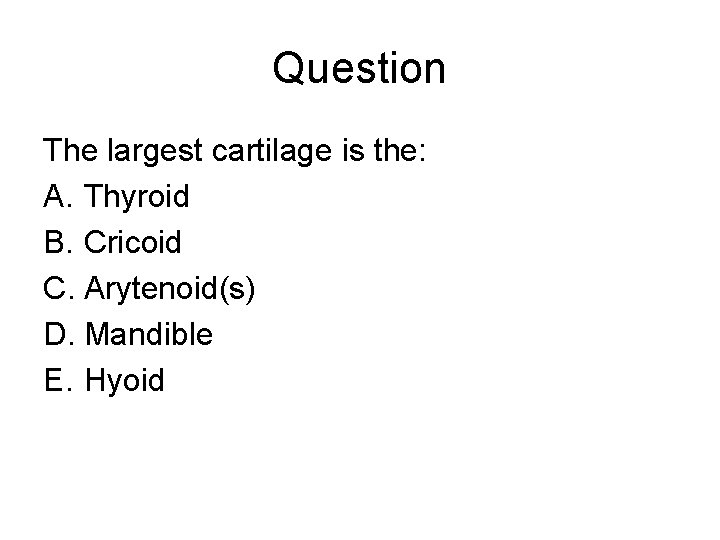 Question

The largest cartilage is the:

A. Thyroid

B. Cricoid

C. Arytenoid(s)

D. Mandible

E. Hyoid